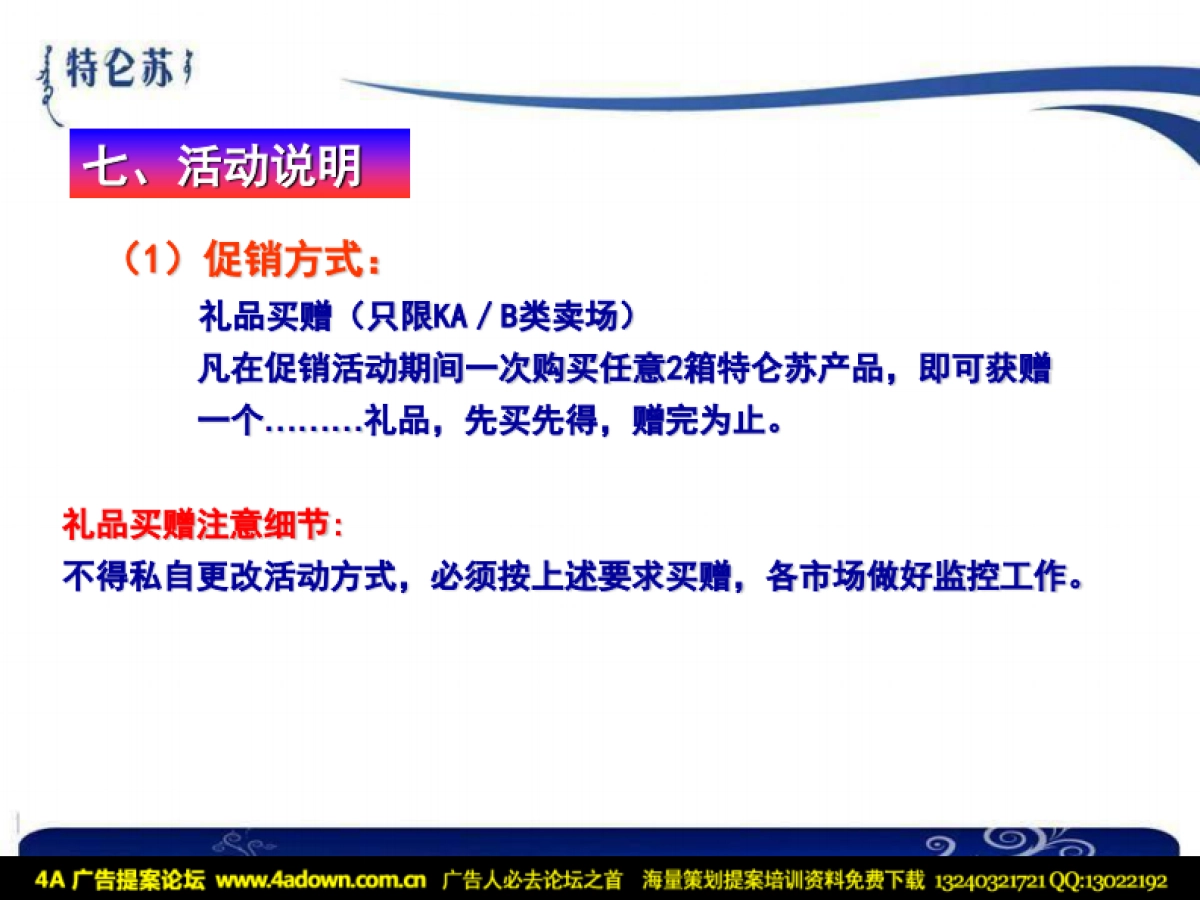 特仑苏

七、活动说明

（1）促销方式：

礼品买赠（只限KA / B类卖场）

凡在促销活动期间一次购买任意2箱特仑苏产品，即可获赠一个………礼品，先买先得，赠完为止。

礼品买赠注意细节:

不得私自更改活动方式，必须按上述要求买赠，各市场做好监控工作。

4A 广告提案论坛 www.4adown.com.cn 广告人必去论坛之首 海量策划提案培训资料免费下载 13240321721 QQ:13022192